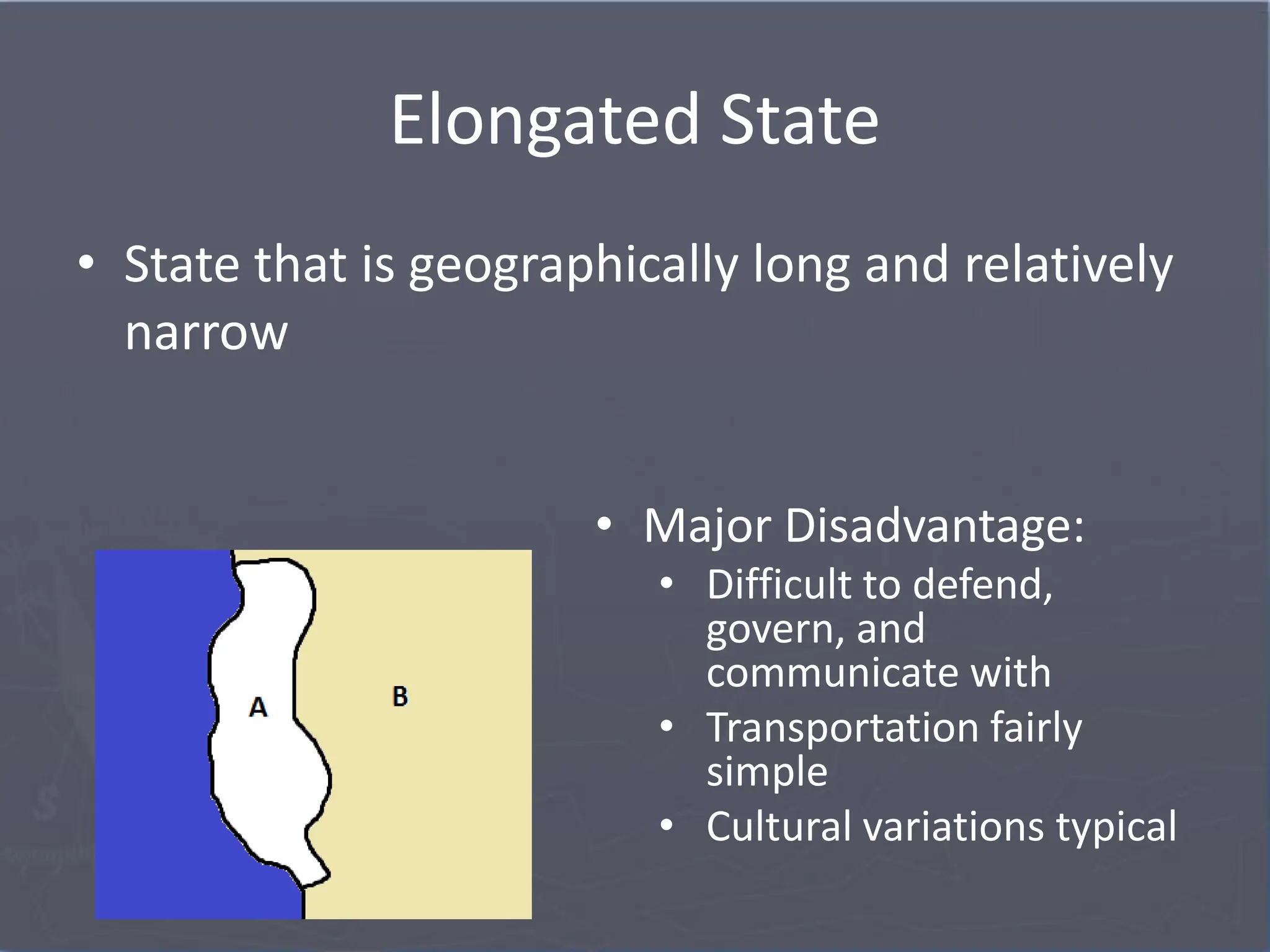 Elongated State

• State that is geographically long and relatively narrow

A

B

• Major Disadvantage:
  • Difficult to defend, govern, and communicate with
  • Transportation fairly simple
  • Cultural variations typical